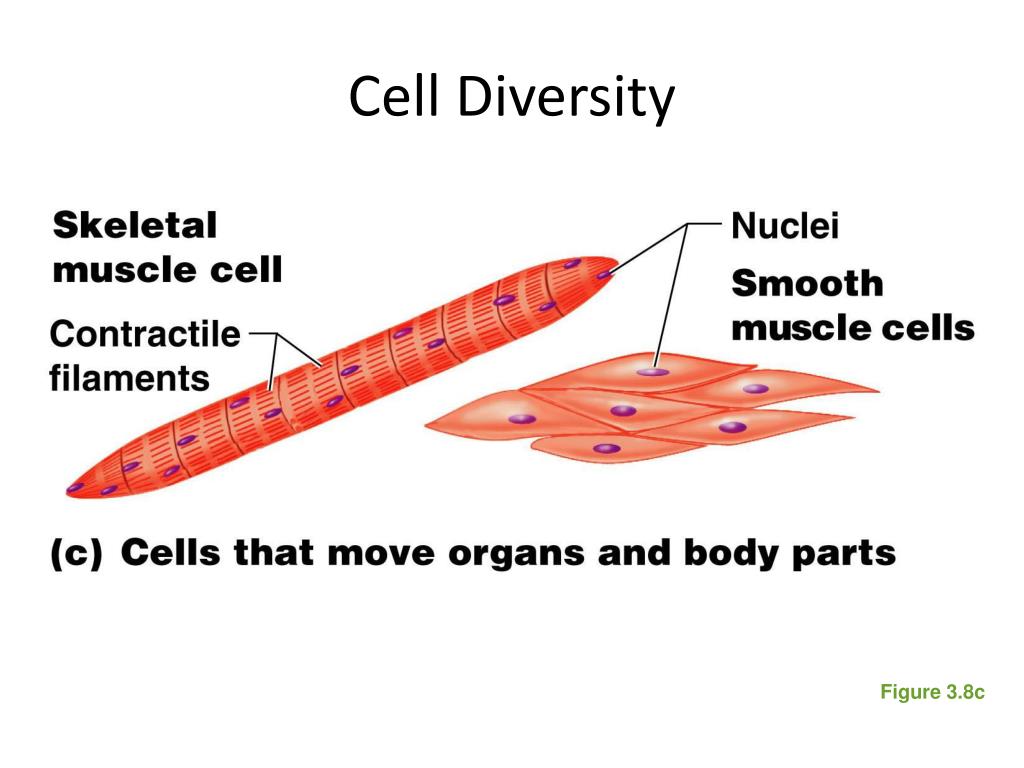 Cell Diversity

Skeletal muscle cell

Contractile filaments

Nuclei

Smooth muscle cells

(c) Cells that move organs and body parts

Figure 3.8c